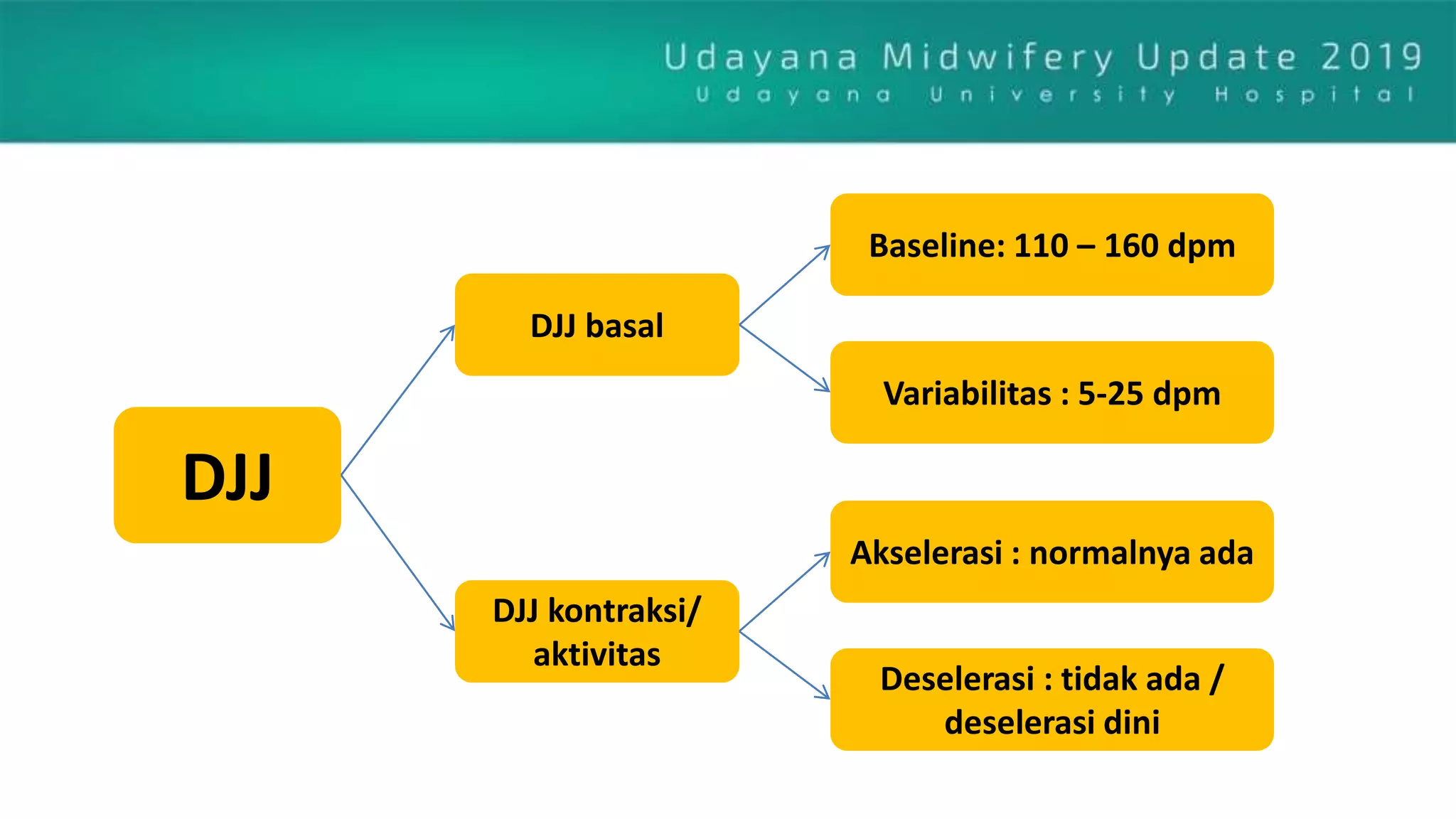 Udayana Midwifery Update 2019
Udayana University Hospital

DJJ

DJJ basal

Baseline: 110 – 160 dpm

Variabilitas : 5-25 dpm

DJJ kontraksi/ aktivitas

Akselerasi : normalnya ada

Deselerasi : tidak ada / deselerasi dini